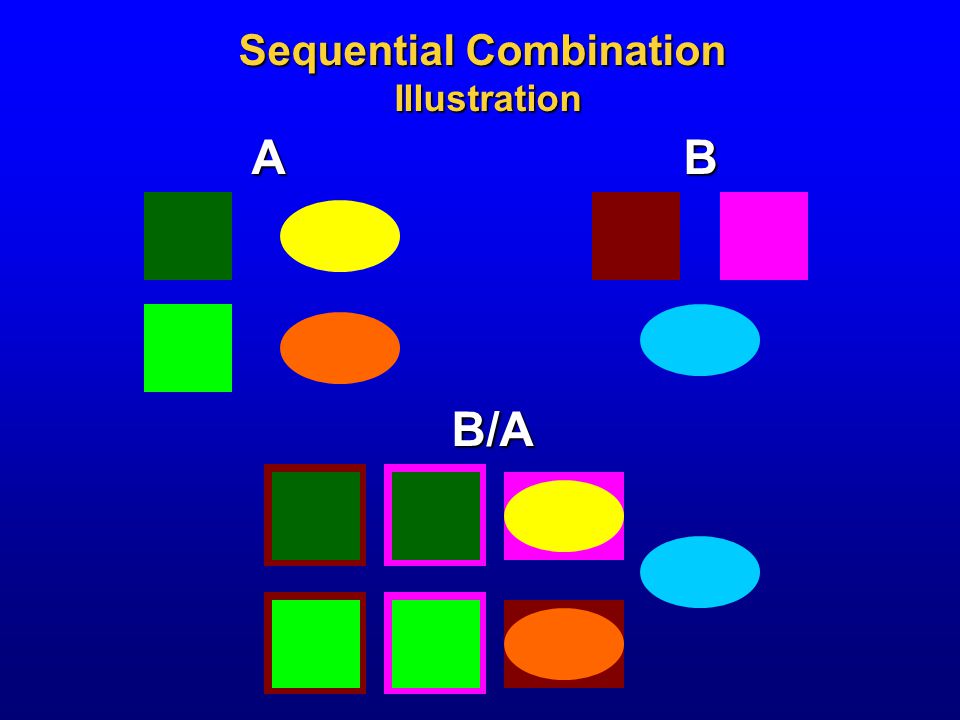 Sequential Combination
Illustration

A

B

B/A